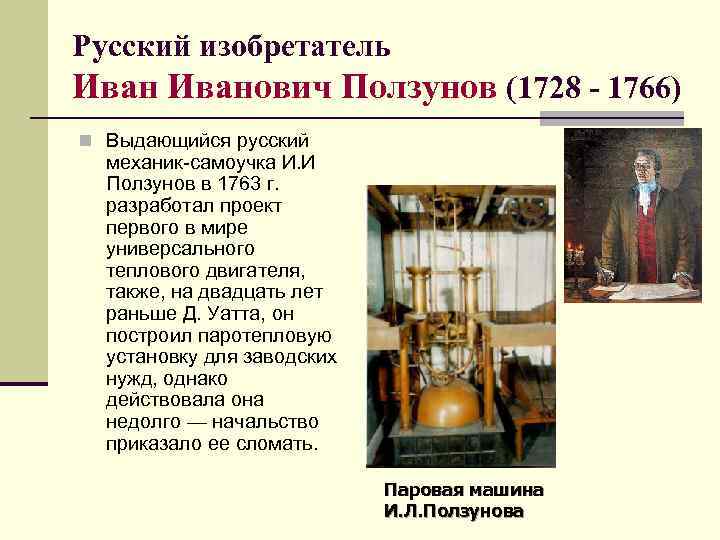 Русский изобретатель
Иван Иванович Ползунов (1728 - 1766)

Выдающийся русский механик-самоучка И.И Ползунов в 1763 г. разработал проект первого в мире универсального теплового двигателя, также, на двадцать лет раньше Д. Уатта, он построил паротепловую установку для заводских нужд, однако действовала она недолго — начальство приказало ее сломать.

Паровая машина И.Л.Ползунова